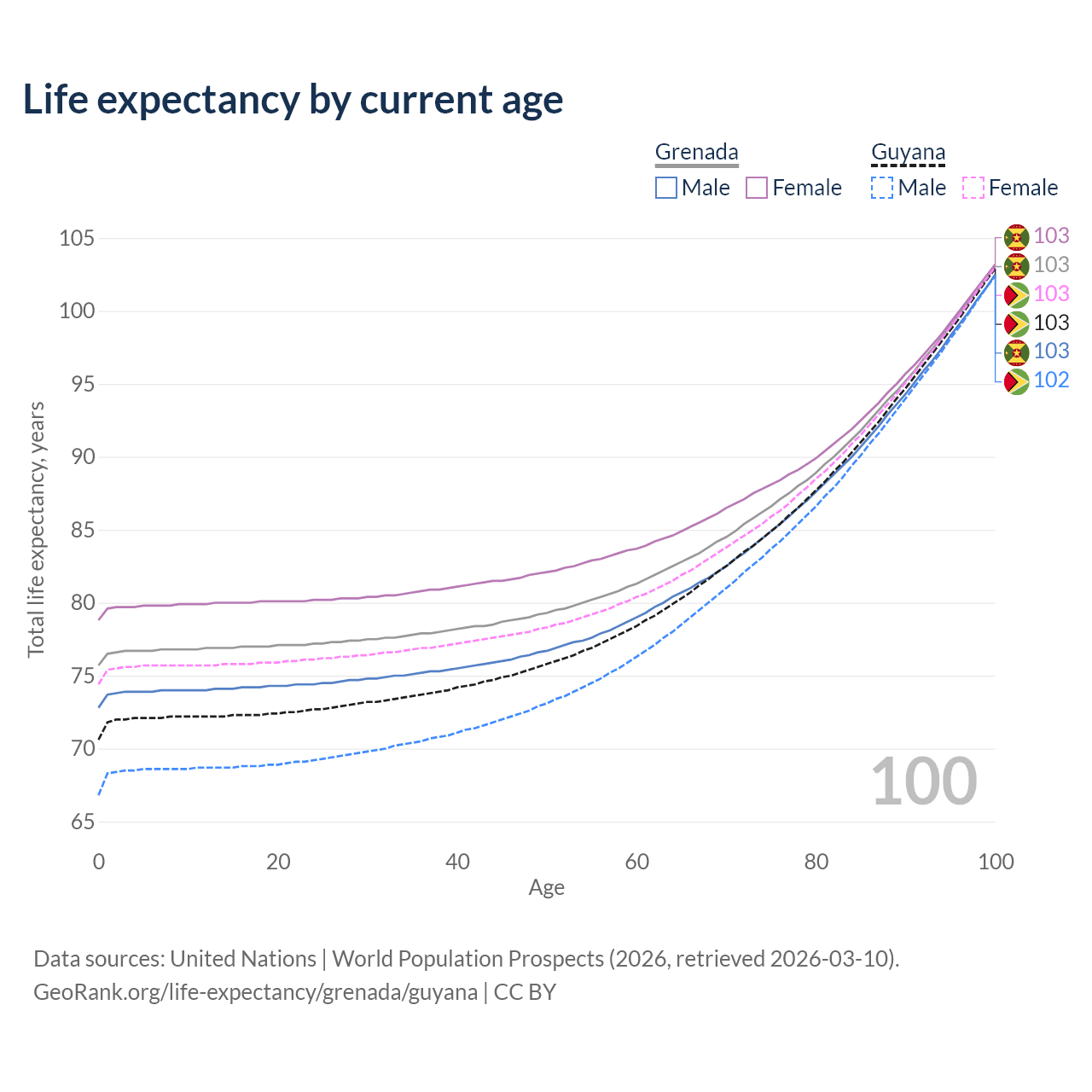 Life expectancy by current age

Grenada
Male Female

Guyana
Male Female

105
100
95
90
85
80
75
70
65

Total life expectancy, years

103
103
103
103
103
102

100

0
20
40
60
80
100
Age

Data sources: United Nations | World Population Prospects (2026, retrieved 2026-03-10).
GeoRank.org/life-expectancy/grenada/guyana | CC BY